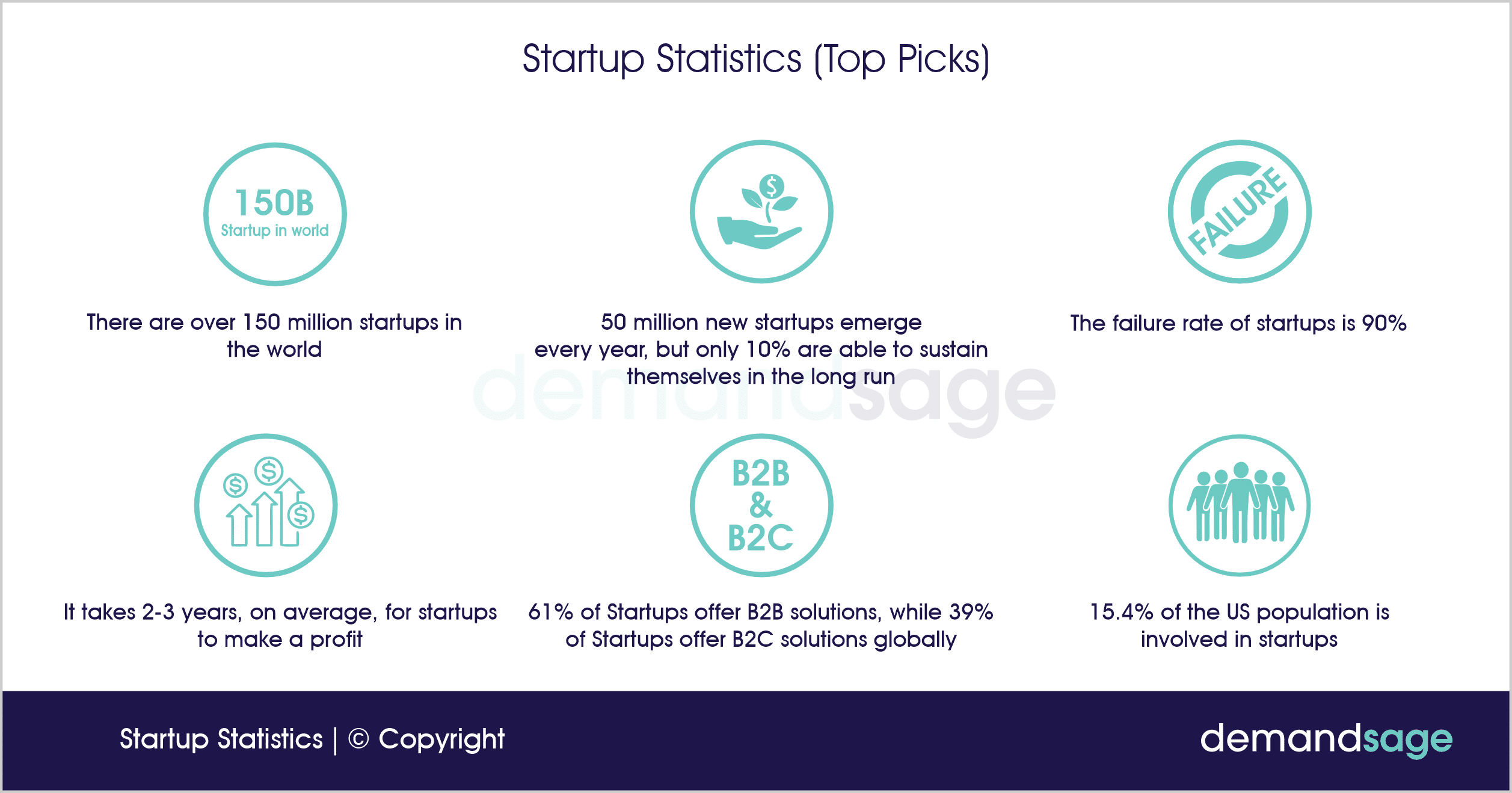 Startup Statistics (Top Picks)

150B
Startup in world

There are over 150 million startups in the world

$

50 million new startups emerge every year, but only 10% are able to sustain themselves in the long run

FAILURE

The failure rate of startups is 90%

demandsage

$ $ $

It takes 2-3 years, on average, for startups to make a profit

B2B & B2C

61% of Startups offer B2B solutions, while 39% of Startups offer B2C solutions globally

15.4% of the US population is involved in startups

Startup Statistics | © Copyright

demandsage